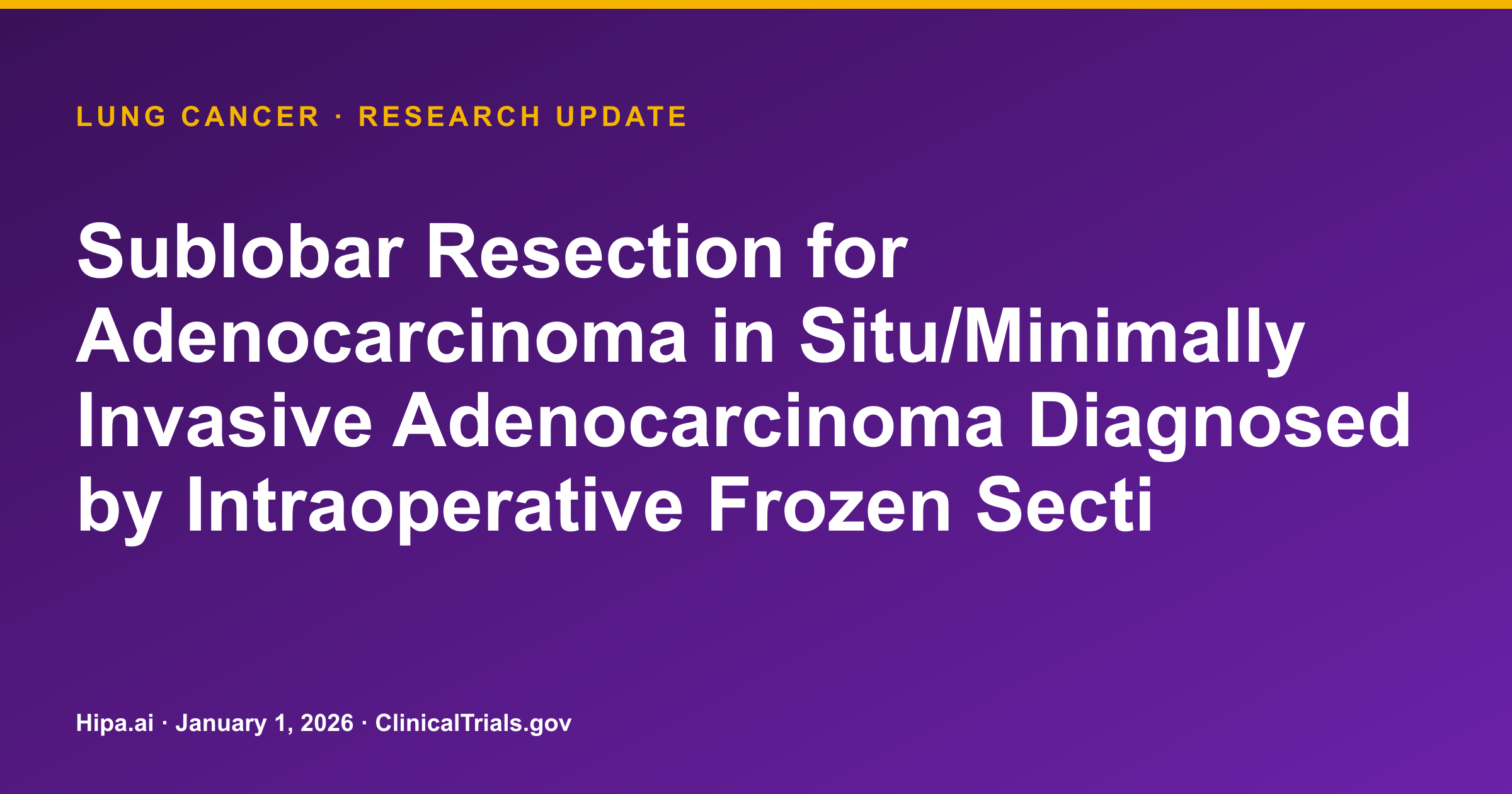 LUNG CANCER · RESEARCH UPDATE

Sublobar Resection for Adenocarcinoma in Situ/Minimally Invasive Adenocarcinoma Diagnosed by Intraoperative Frozen Secti

Hipa.ai · January 1, 2026 · ClinicalTrials.gov